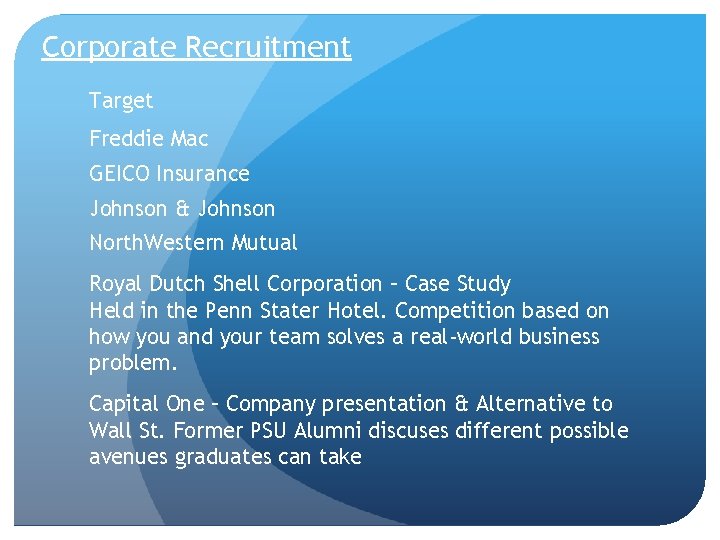 Corporate Recruitment

Target

Freddie Mac

GEICO Insurance

Johnson & Johnson

NorthWestern Mutual

Royal Dutch Shell Corporation – Case Study
Held in the Penn Stater Hotel. Competition based on how you and your team solves a real-world business problem.

Capital One – Company presentation & Alternative to Wall St. Former PSU Alumni discuses different possible avenues graduates can take